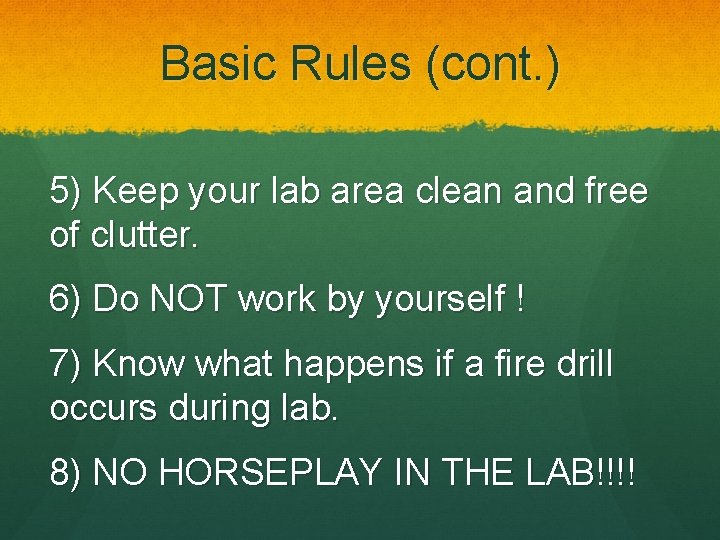 Basic Rules (cont.)

5) Keep your lab area clean and free of clutter.

6) Do NOT work by yourself !

7) Know what happens if a fire drill occurs during lab.

8) NO HORSEPLAY IN THE LAB!!!!